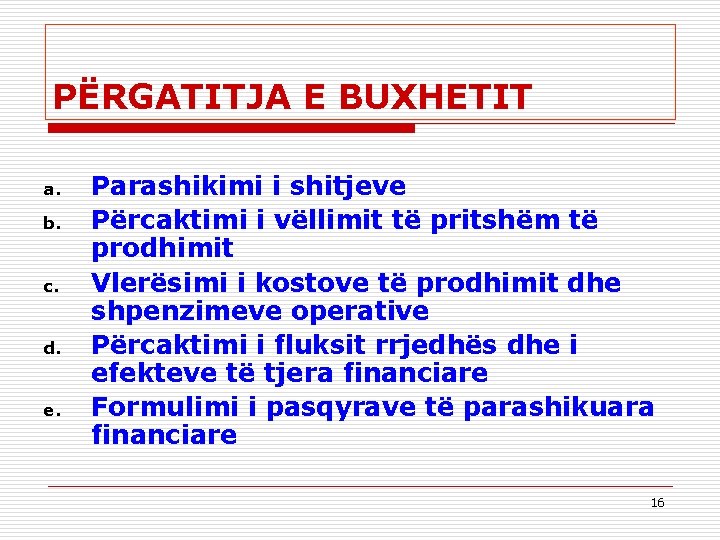 PËRGATITJA E BUXHETIT

a. Parashikimi i shitjeve
b. Përcaktimi i vëllimit të pritshëm të prodhimit
c. Vlerësimi i kostove të prodhimit dhe shpenzimeve operative
d. Përcaktimi i fluksit rrjedhës dhe i efekteve të tjera financiare
e. Formulimi i pasqyrave të parashikuara financiare

16